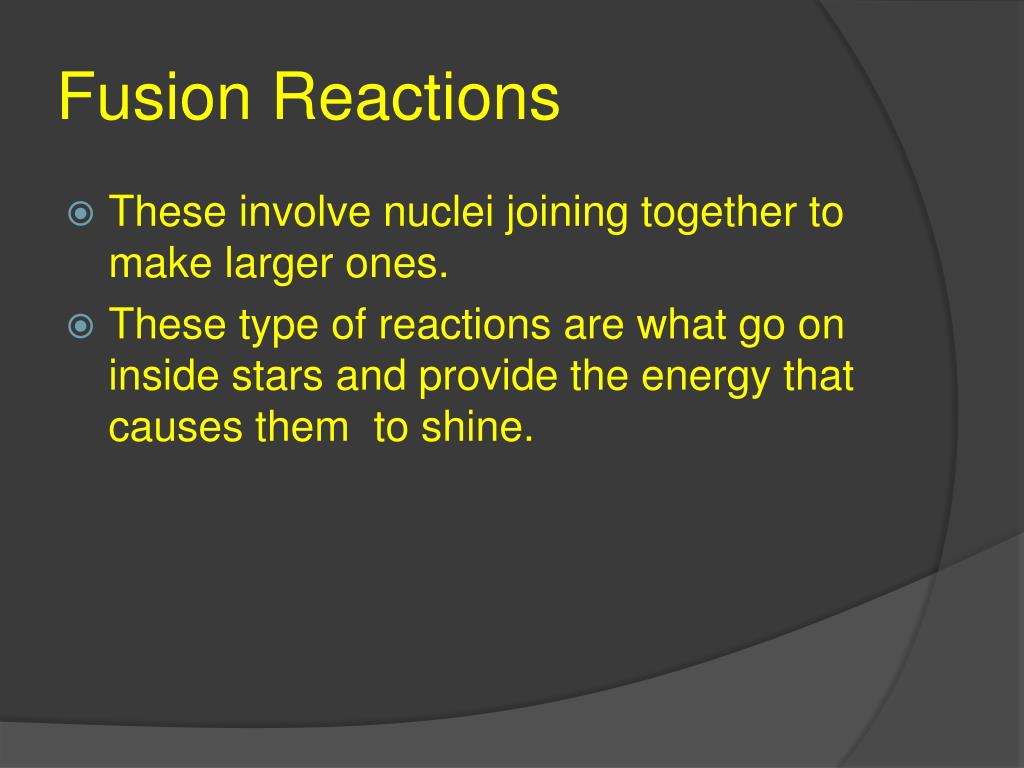 Fusion Reactions

These involve nuclei joining together to make larger ones.

These type of reactions are what go on inside stars and provide the energy that causes them  to shine.